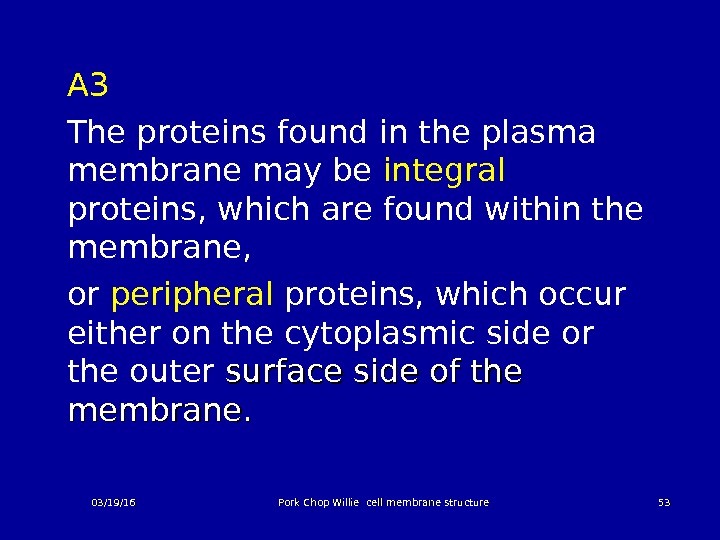 A3

The proteins found in the plasma membrane may be integral proteins, which are found within the membrane,

or peripheral proteins, which occur either on the cytoplasmic side or the outer surface side of the membrane.

03/19/16

Pork Chop Willie cell membrane structure

53